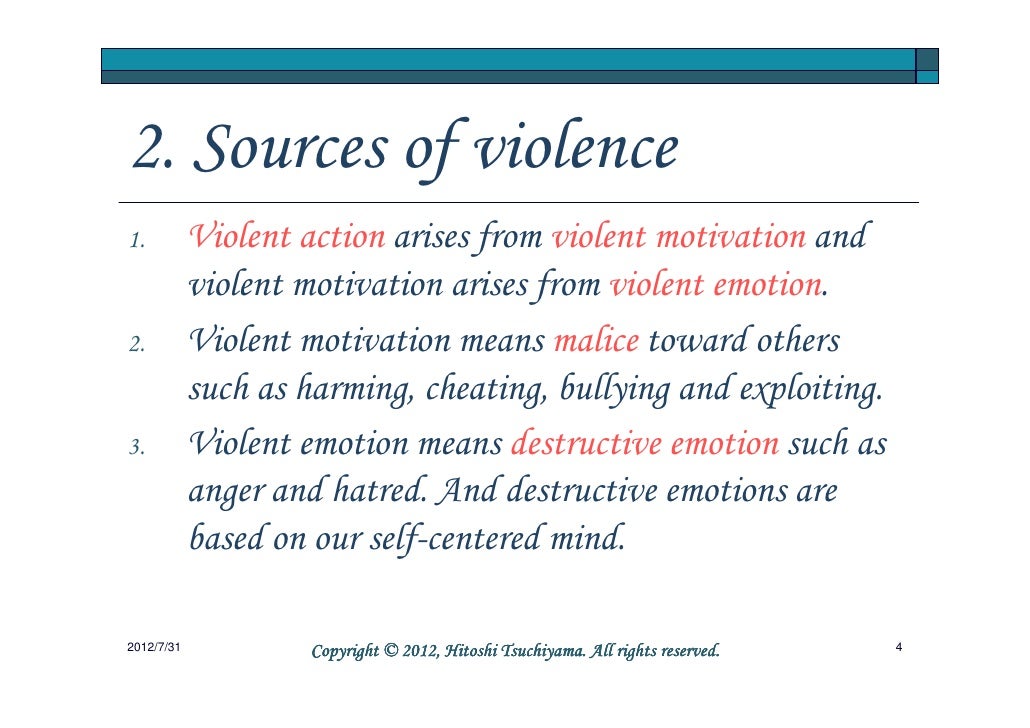 2. Sources of violence

1. Violent action arises from violent motivation and violent motivation arises from violent emotion.
2. Violent motivation means malice toward others such as harming, cheating, bullying and exploiting.
3. Violent emotion means destructive emotion such as anger and hatred. And destructive emotions are based on our self-centered mind.

2012/7/31

Copyright © 2012, Hitoshi Tsuchiyama. All rights reserved.

4